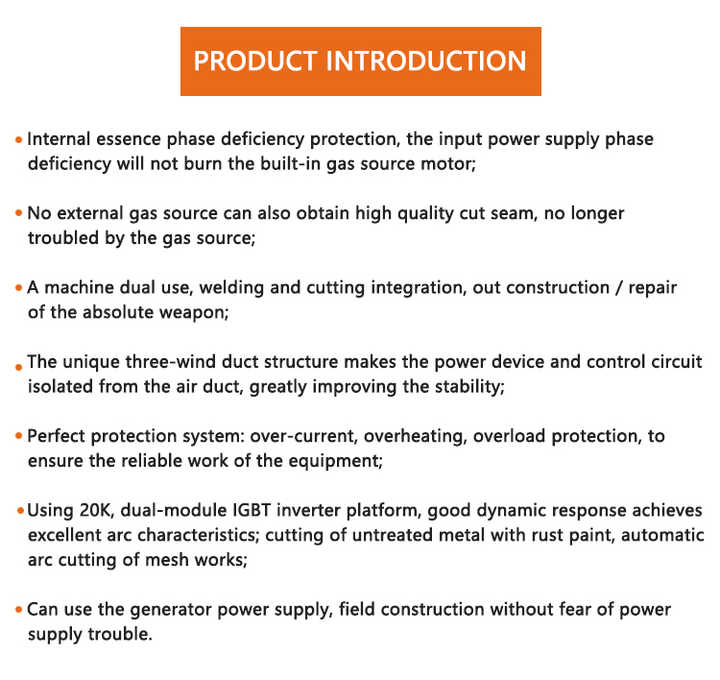 PRODUCT INTRODUCTION

• Internal essence phase deficiency protection, the input power supply phase deficiency will not burn the built-in gas source motor;

• No external gas source can also obtain high quality cut seam, no longer troubled by the gas source;

• A machine dual use, welding and cutting integration, out construction / repair of the absolute weapon;

• The unique three-wind duct structure makes the power device and control circuit isolated from the air duct, greatly improving the stability;

• Perfect protection system: over-current, overheating, overload protection, to ensure the reliable work of the equipment;

• Using 20K, dual-module IGBT inverter platform, good dynamic response achieves excellent arc characteristics; cutting of untreated metal with rust paint, automatic arc cutting of mesh works;

• Can use the generator power supply, field construction without fear of power supply trouble.